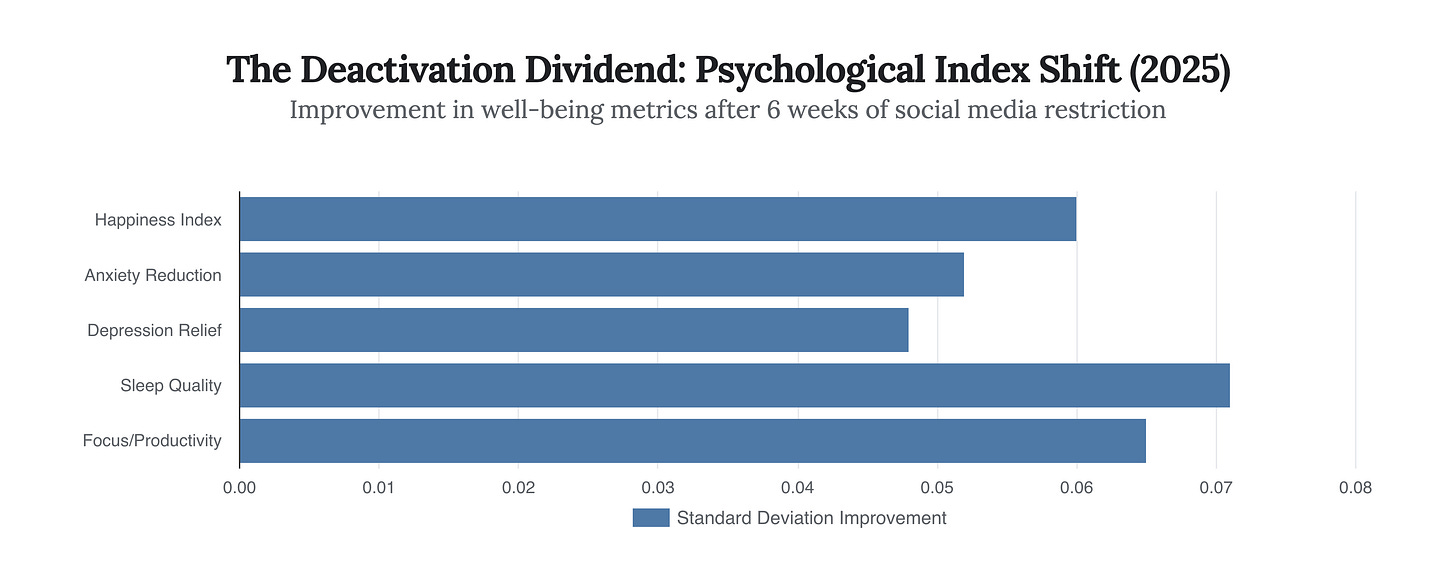 The Deactivation Dividend: Psychological Index Shift (2025)
Improvement in well-being metrics after 6 weeks of social media restriction

Happiness Index
Anxiety Reduction
Depression Relief
Sleep Quality
Focus/Productivity

0.00 0.01 0.02 0.03 0.04 0.05 0.06 0.07 0.08

Standard Deviation Improvement